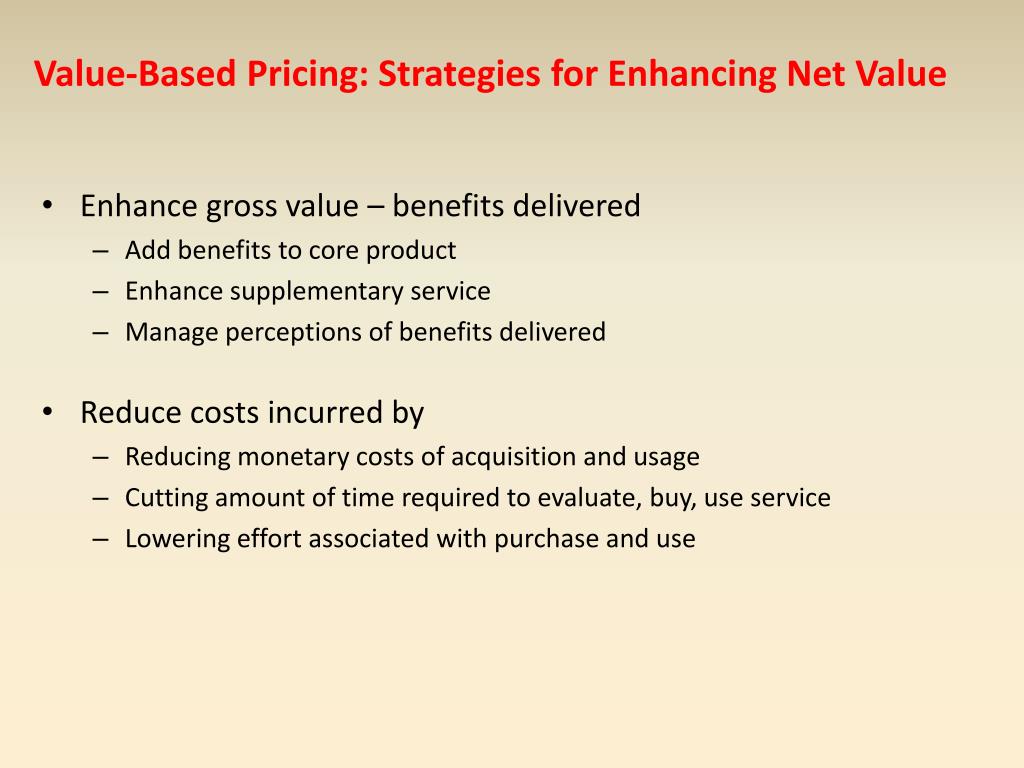 Value-Based Pricing: Strategies for Enhancing Net Value

• Enhance gross value – benefits delivered
– Add benefits to core product
– Enhance supplementary service
– Manage perceptions of benefits delivered

• Reduce costs incurred by
– Reducing monetary costs of acquisition and usage
– Cutting amount of time required to evaluate, buy, use service
– Lowering effort associated with purchase and use